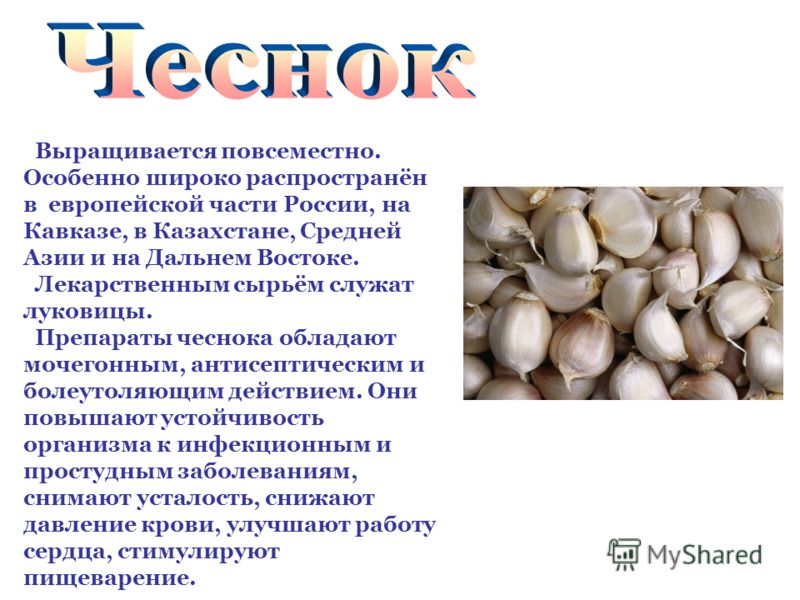 Чеснок

Выращивается повсеместно. Особенно широко распространён в европейской части России, на Кавказе, в Казахстане, Средней Азии и на Дальнем Востоке.

Лекарственным сырьём служат луковицы.

Препараты чеснока обладают мочегонным, антисептическим и болеутоляющим действием. Они повышают устойчивость организма к инфекционным и простудным заболеваниям, снимают усталость, снижают давление крови, улучшают работу сердца, стимулируют пищеварение.

MyShared